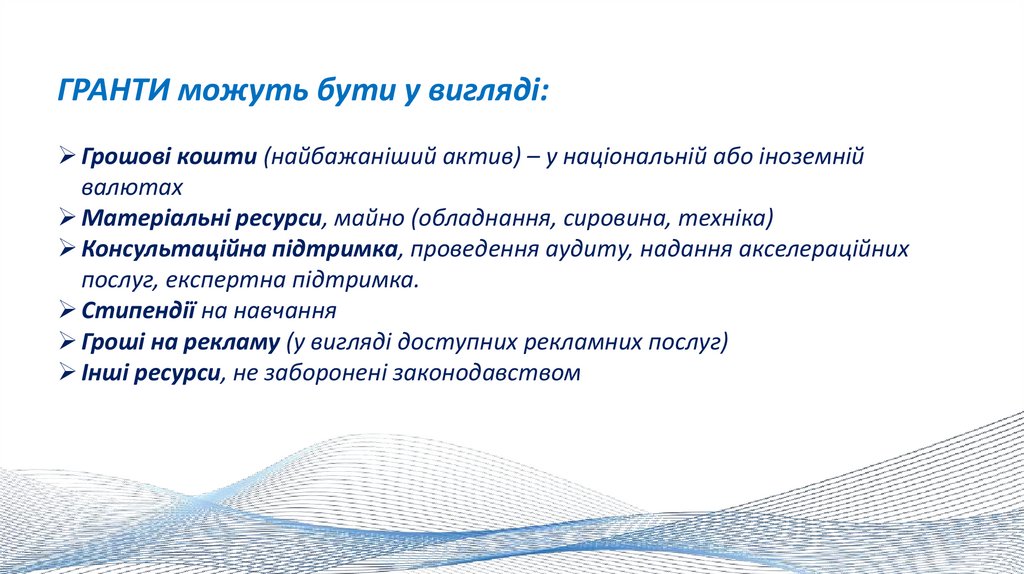 ГРАНТИ можуть бути у вигляді:

➢ Грошові кошти (найбажаніший актив) – у національній або іноземній валютах
➢ Матеріальні ресурси, майно (обладнання, сировина, техніка)
➢ Консультаційна підтримка, проведення аудиту, надання акселераційних послуг, експертна підтримка.
➢ Стипендії на навчання
➢ Гроші на рекламу (у вигляді доступних рекламних послуг)
➢ Інші ресурси, не заборонені законодавством